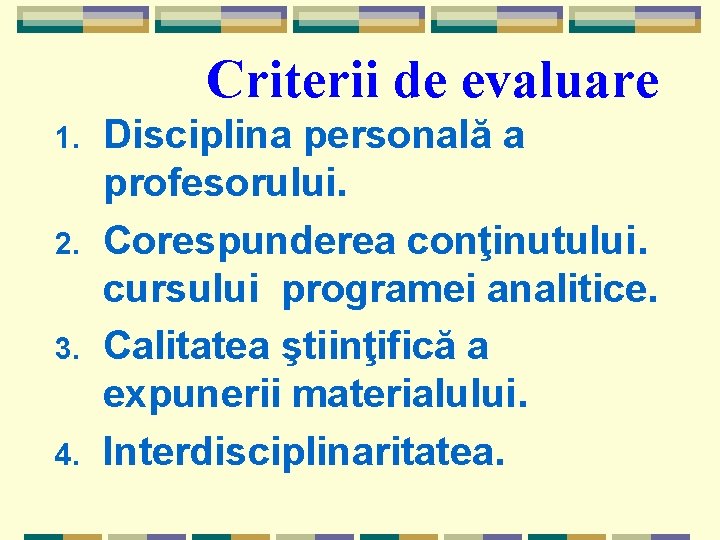 Criterii de evaluare

1. Disciplina personală a profesorului.
2. Corespunderea conţinutului. cursului programei analitice.
3. Calitatea ştiinţifică a expunerii materialului.
4. Interdisciplinaritatea.